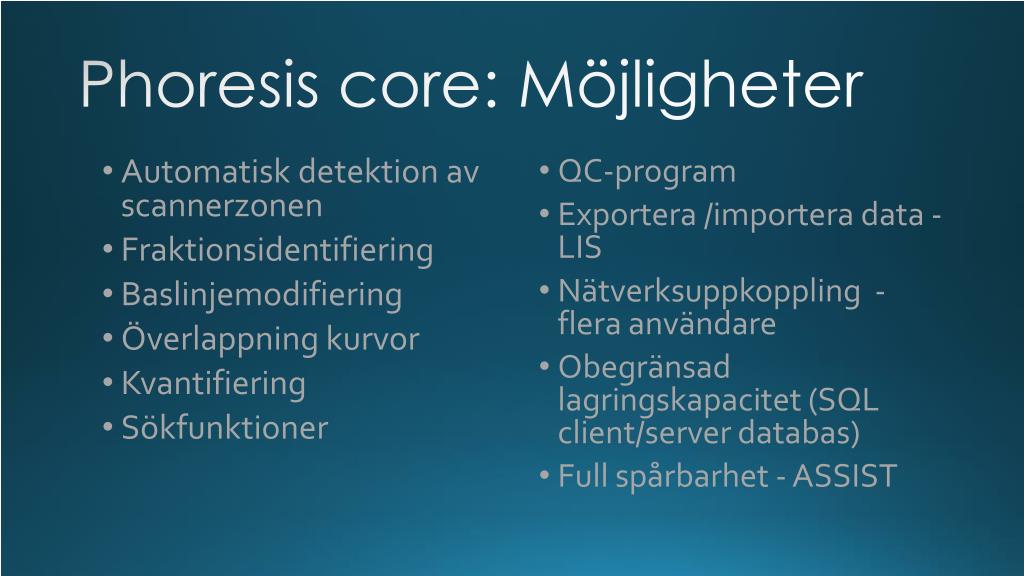 Phoresis core: Möjligheter

• Automatisk detektion av scannerzonen
• Fraktionsidentifiering
• Baslinjemodifiering
• Överlappning kurvor
• Kvantifiering
• Sökfunktioner

• QC-program
• Exportera /importera data - LIS
• Nätverksuppkoppling - flera användare
• Obegränsad lagringskapacitet (SQL client/server databas)
• Full spårbarhet - ASSIST